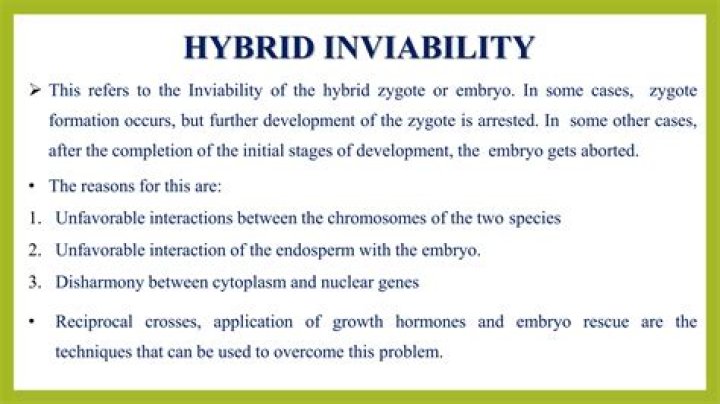 HYBRID INVIABILITY

➢ This refers to the Inviability of the hybrid zygote or embryo. In some cases, zygote formation occurs, but further development of the zygote is arrested. In some other cases, after the completion of the initial stages of development, the embryo gets aborted.

• The reasons for this are:

1. Unfavorable interactions between the chromosomes of the two species

2. Unfavorable interaction of the endosperm with the embryo.

3. Disharmony between cytoplasm and nuclear genes

• Reciprocal crosses, application of growth hormones and embryo rescue are the techniques that can be used to overcome this problem.